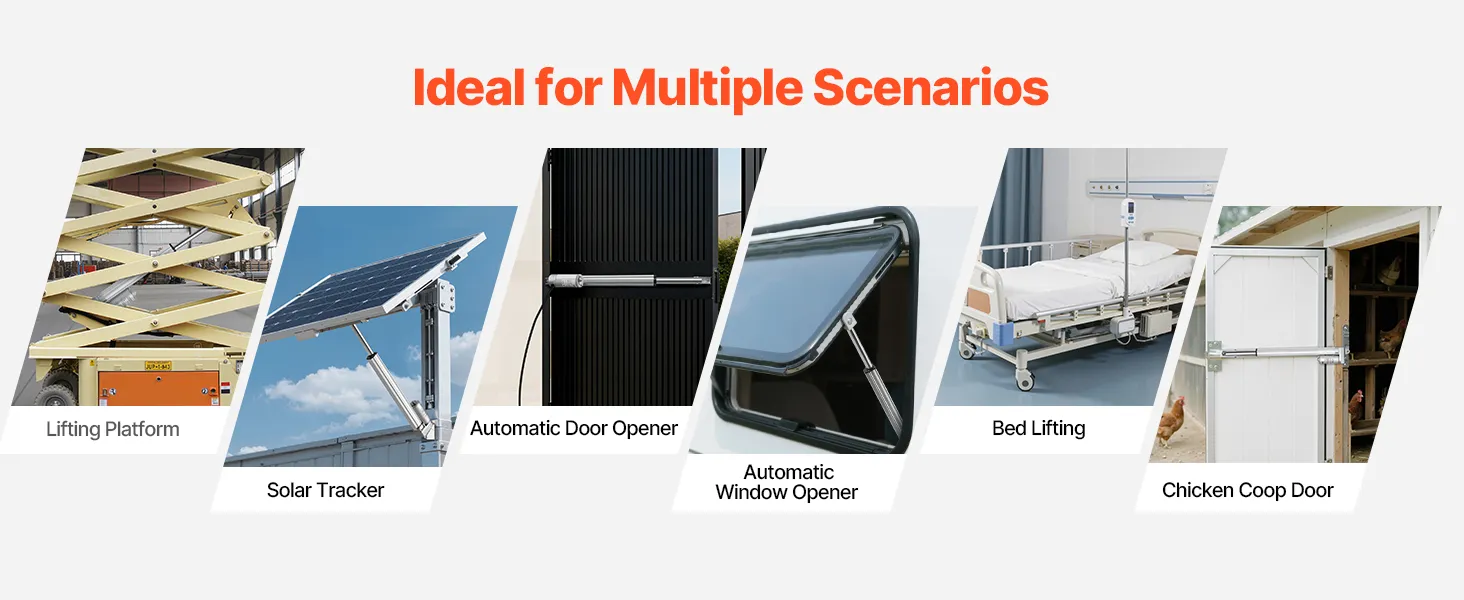 Ideal for Multiple Scenarios

Lifting Platform

Solar Tracker

Automatic Door Opener

Automatic Window Opener

Bed Lifting

Chicken Coop Door